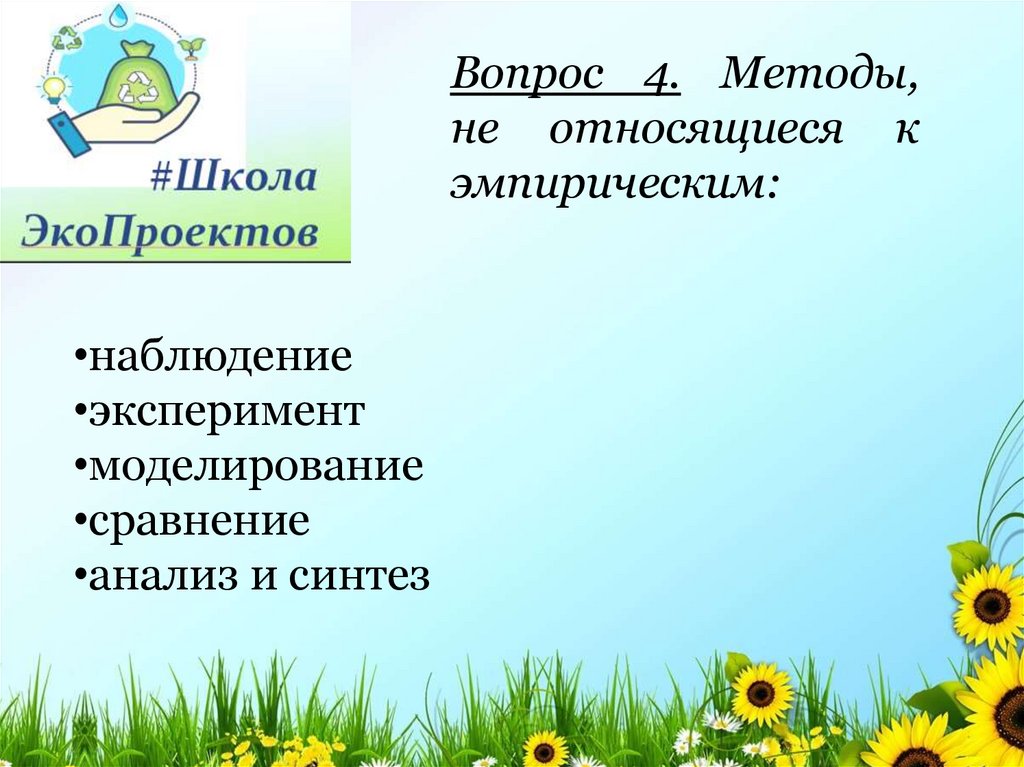 #Школа ЭкоПроектов

Вопрос 4. Методы, не относящиеся к эмпирическим:

•наблюдение
•эксперимент
•моделирование
•сравнение
•анализ и синтез